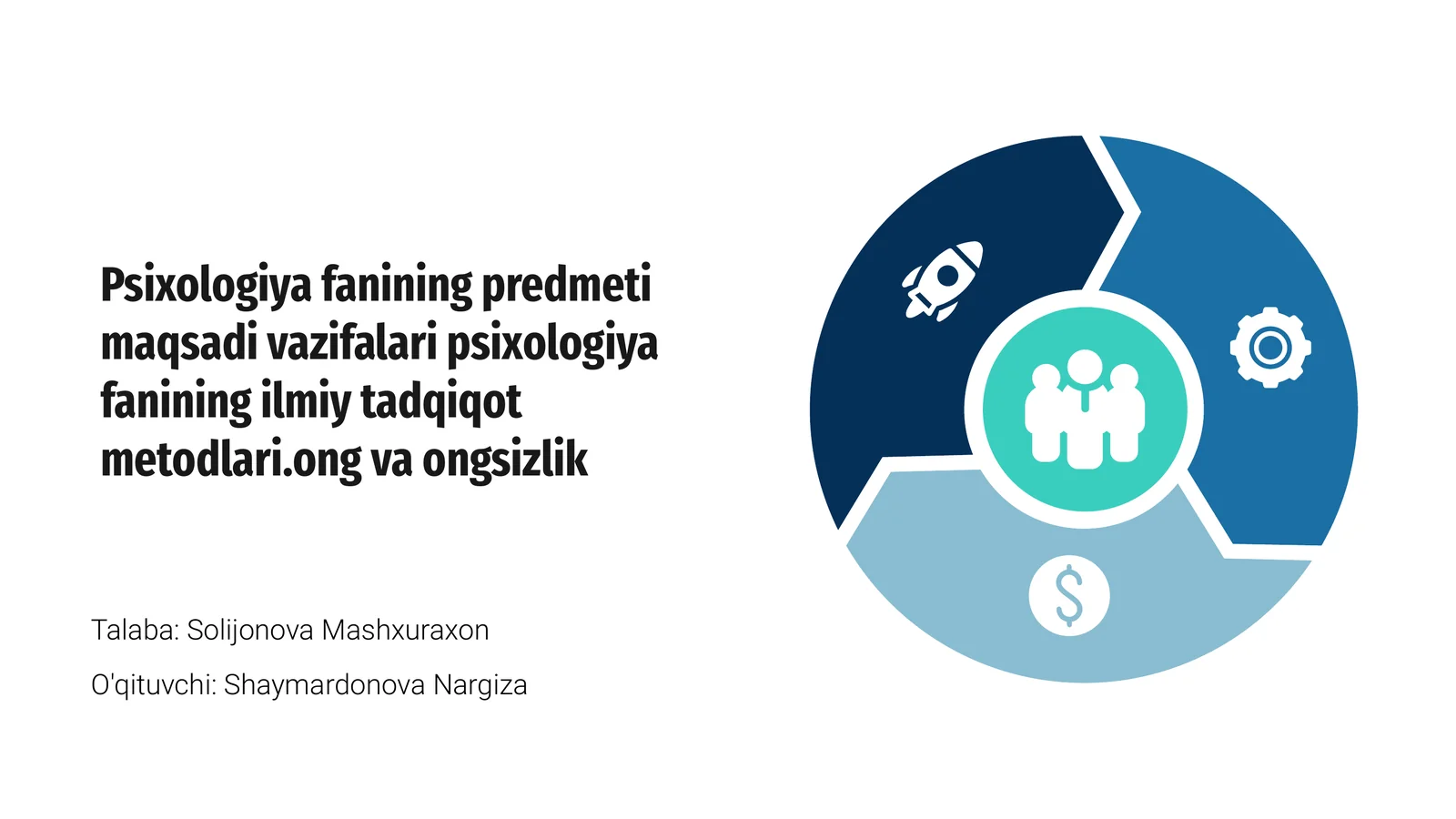 Psixologiya fanining predmeti maqsadi vazifalari psixologiya fanining ilmiy tadqiqot metodlari.ong va ongsizlik

Talaba: Solijonova Mashxuraxon

O'qituvchi: Shaymardonova Nargiza

$